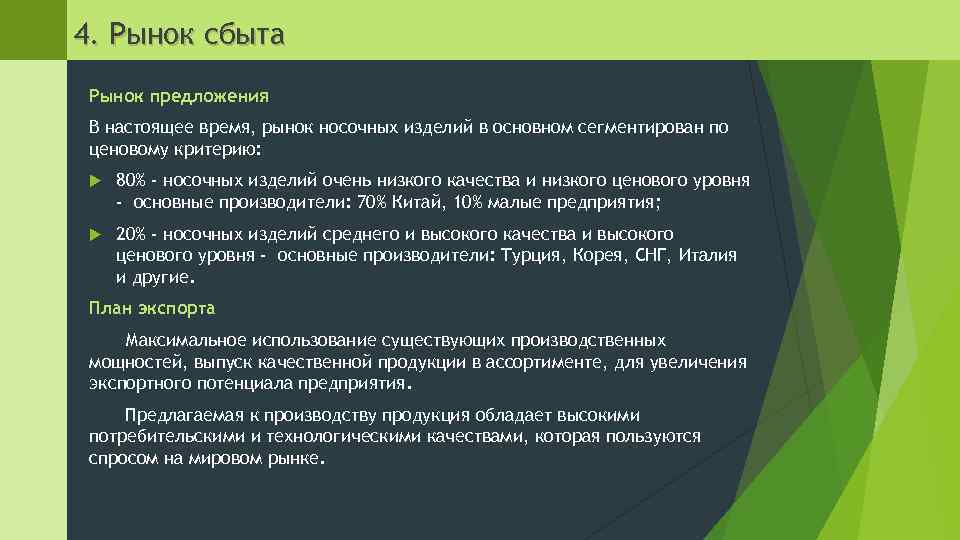 4. Рынок сбыта

Рынок предложения

В настоящее время, рынок носочных изделий в основном сегментирован по ценовому критерию:

80% - носочных изделий очень низкого качества и низкого ценового уровня - основные производители: 70% Китай, 10% малые предприятия;

20% - носочных изделий среднего и высокого качества и высокого ценового уровня - основные производители: Турция, Корея, СНГ, Италия и другие.

План экспорта

Максимальное использование существующих производственных мощностей, выпуск качественной продукции в ассортименте, для увеличения экспортного потенциала предприятия.

Предлагаемая к производству продукция обладает высокими потребительскими и технологическими качествами, которая пользуются спросом на мировом рынке.